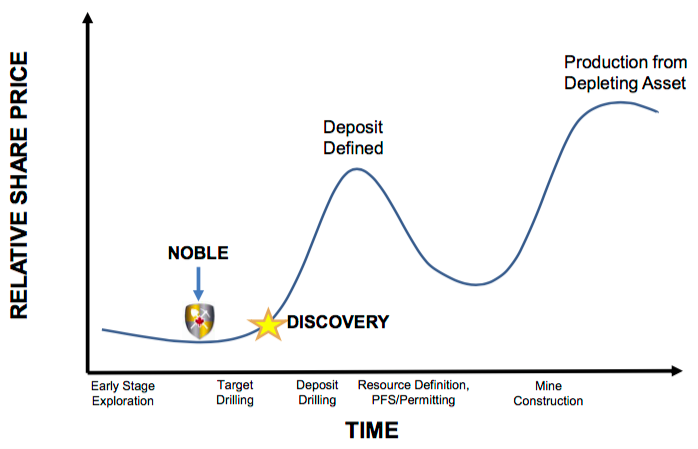 RELATIVE SHARE PRICE

Production from Depleting Asset

Deposit Defined

NOBLE

DISCOVERY

Early Stage Exploration

Target Drilling

Deposit Drilling

Resource Definition, PFS/Permitting

Mine Construction

TIME